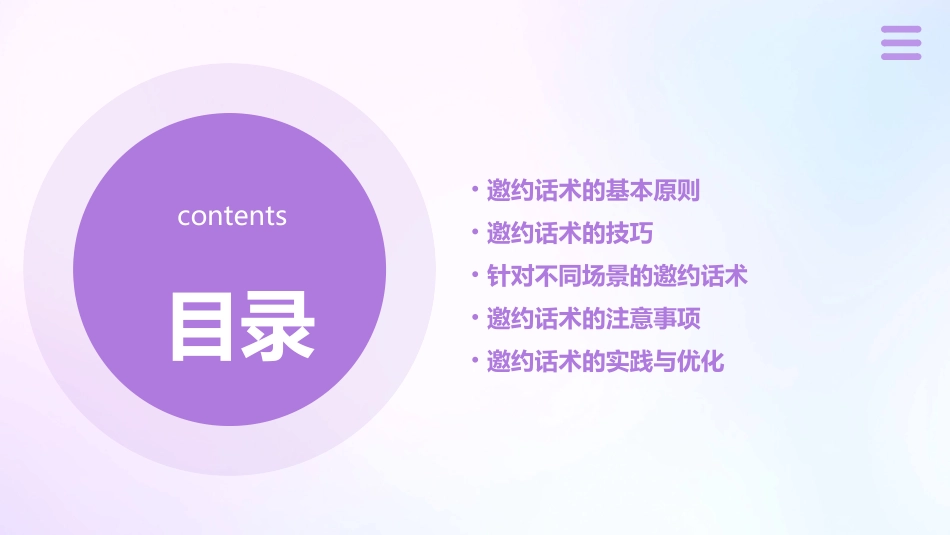 contents

目录

• 邀约话术的基本原则
• 邀约话术的技巧
• 针对不同场景的邀约话术
• 邀约话术的注意事项
• 邀约话术的实践与优化